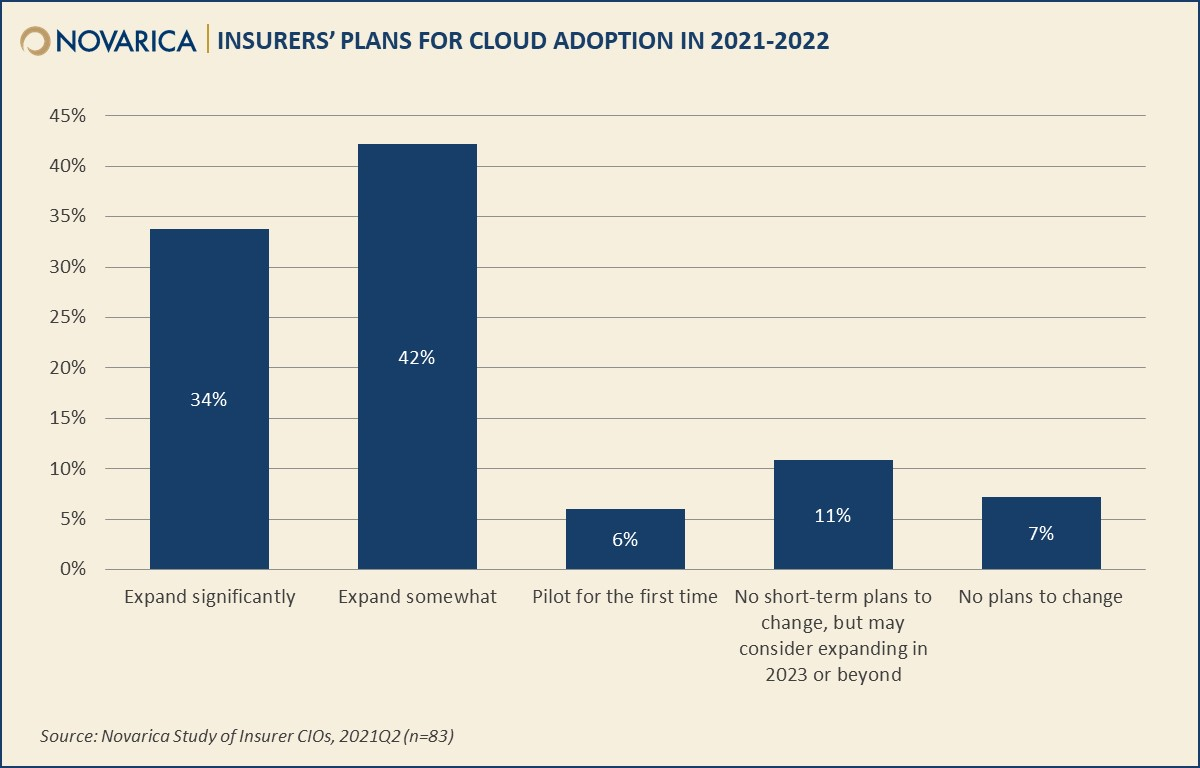 NOVARICA | INSURERS' PLANS FOR CLOUD ADOPTION IN 2021-2022

45%
40%
35%
30%
25%
20%
15%
10%
5%
0%

34%
42%
6%
11%
7%

Expand significantly
Expand somewhat
Pilot for the first time
No short-term plans to change, but may consider expanding in 2023 or beyond
No plans to change

Source: Novarica Study of Insurer CIOs, 2021Q2 (n=83)